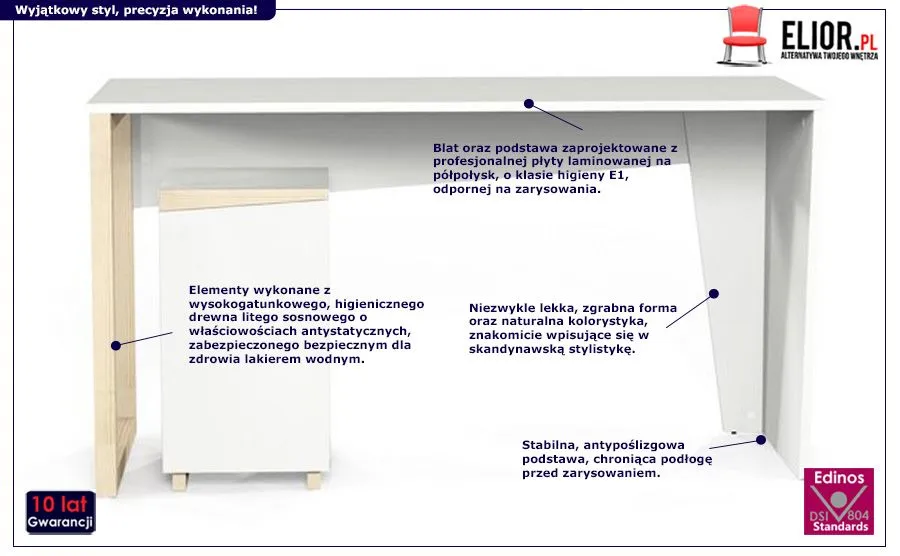 Wyjątkowy styl, precyzja wykonania!

ELIOR.PL
ALTERNATYWA TWOJEGO WNĘTRZA

Blat oraz podstawa zaprojektowane z profesjonalnej płyty laminowanej na półpołysk, o klasie higieny E1, odpornej na zarysowania.

Elementy wykonane z wysokogatunkowego, higienicznego drewna litego sosnowego o właściwościach antystatycznych, zabezpieczonego bezpiecznym dla zdrowia lakierem wodnym.

Niezwykle lekka, zgrabna forma oraz naturalna kolorystyka, znakomicie wpisujące się w skandynawską stylistykę.

Stabilna, antypoślizgowa podstawa, chroniąca podłogę przed zarysowaniem.

10 lat
Gwarancji

Edinos
DSI 804
Standards